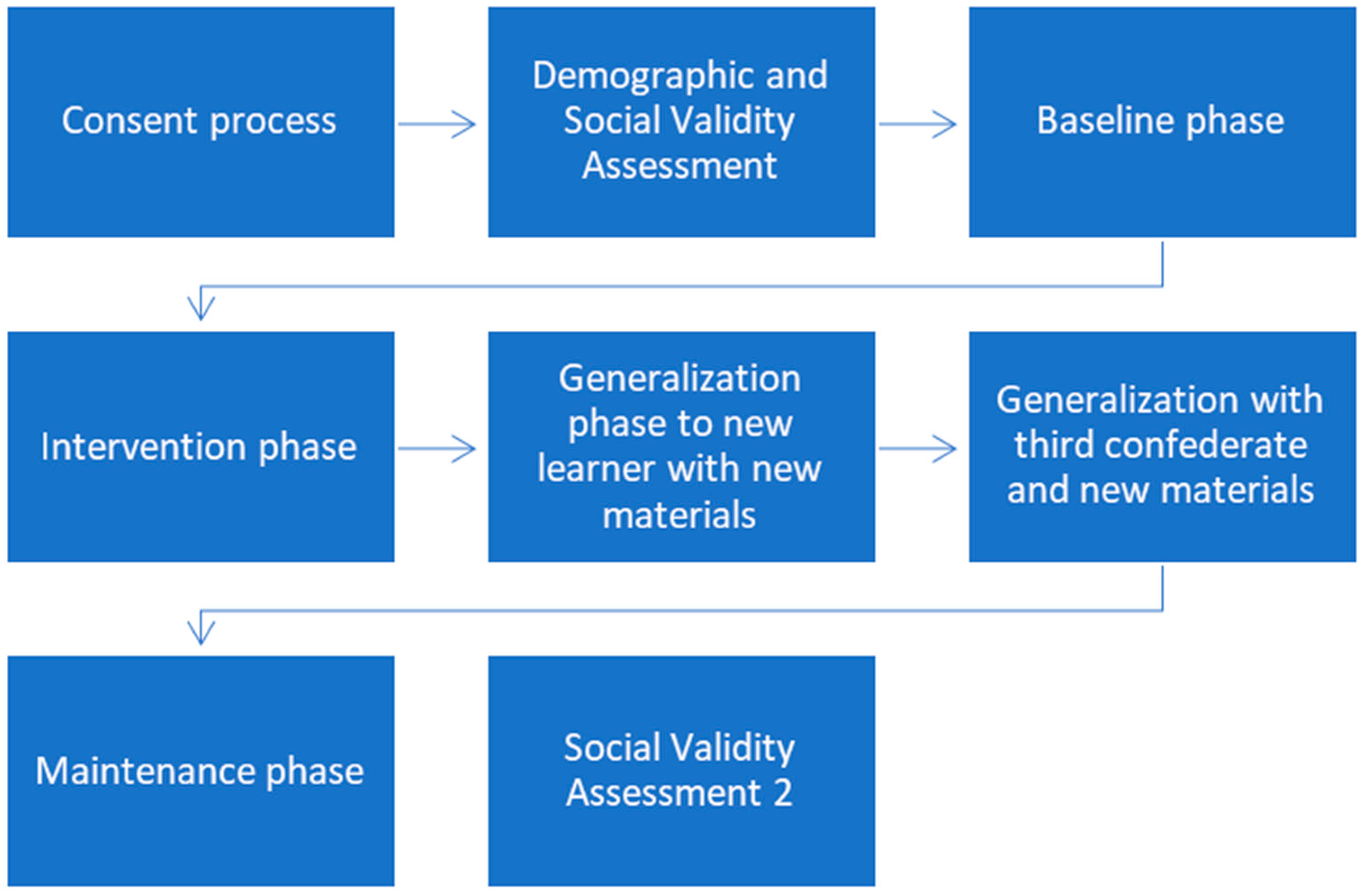 Consent process

Demographic and Social Validity Assessment

Baseline phase

Intervention phase

Generalization phase to new learner with new materials

Generalization with third confederate and new materials

Maintenance phase

Social Validity Assessment 2